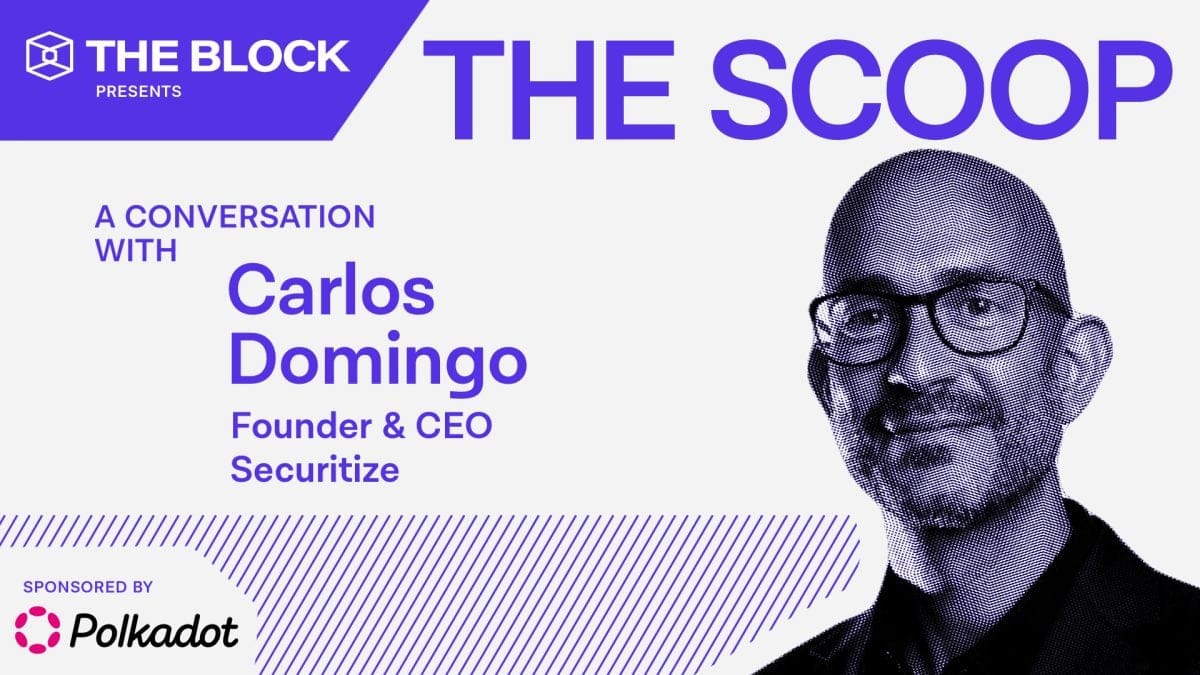 THE BLOCK
PRESENTS

THE SCOOP

A CONVERSATION WITH

Carlos Domingo

Founder & CEO
Securitize

SPONSORED BY

Polkadot